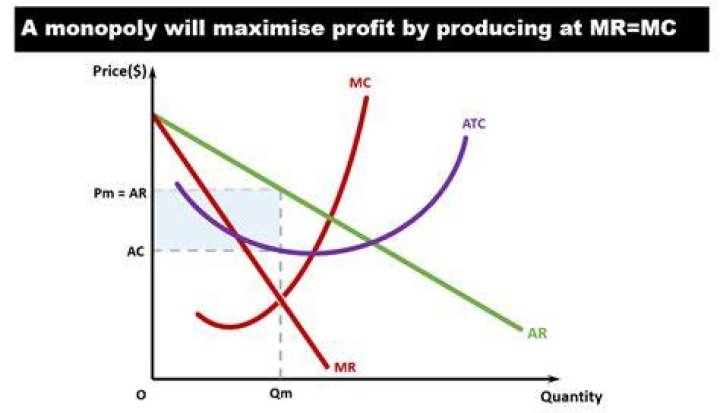 A monopoly will maximise profit by producing at MR=MC

Price($)

MC

ATC

Pm = AR

AC

AR

MR

O

Qm

Quantity